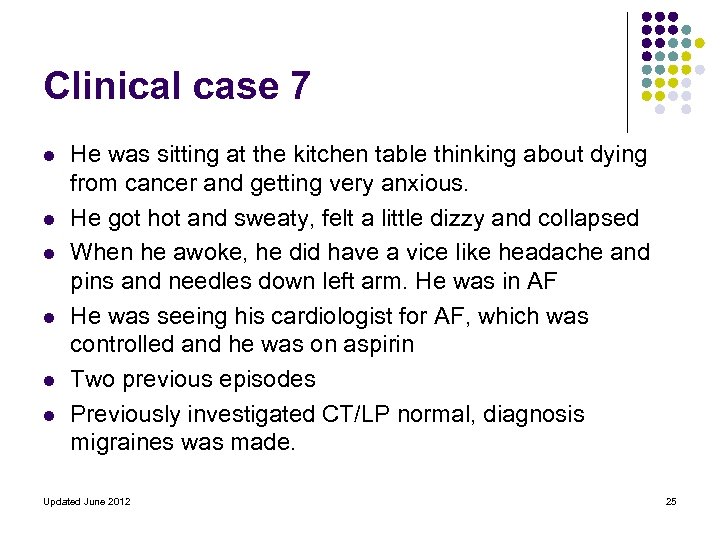 Clinical case 7

- He was sitting at the kitchen table thinking about dying from cancer and getting very anxious.
- He got hot and sweaty, felt a little dizzy and collapsed
- When he awoke, he did have a vice like headache and pins and needles down left arm. He was in AF
- He was seeing his cardiologist for AF, which was controlled and he was on aspirin
- Two previous episodes
- Previously investigated CT/LP normal, diagnosis migraines was made.

Updated June 2012

25